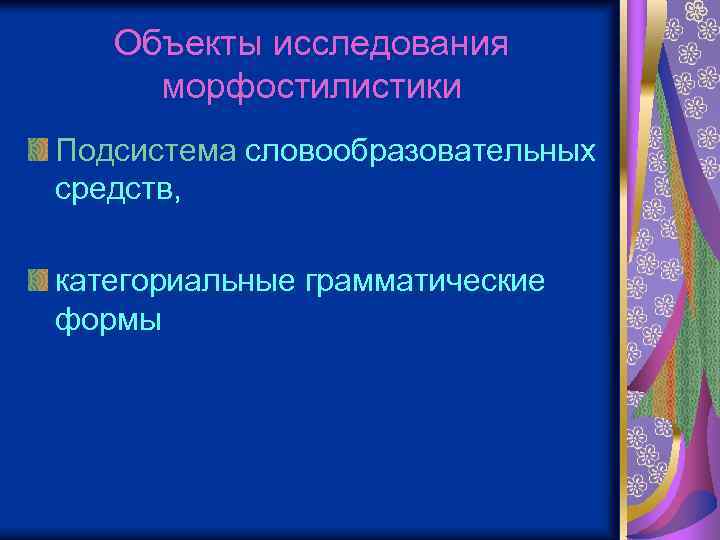 Объекты исследования морфостилистики

Подсистема словообразовательных средств,

категориальные грамматические формы